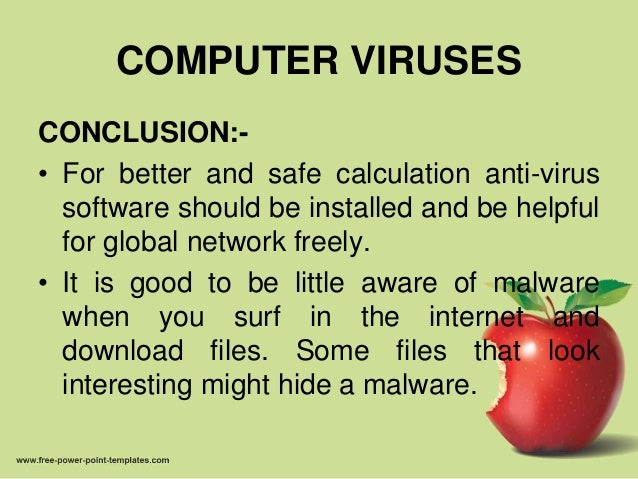 COMPUTER VIRUSES

CONCLUSION:-

• For better and safe calculation anti-virus software should be installed and be helpful for global network freely.

• It is good to be little aware of malware when you surf in the internet and download files. Some files that look interesting might hide a malware.

www.free-power-point-templates.com